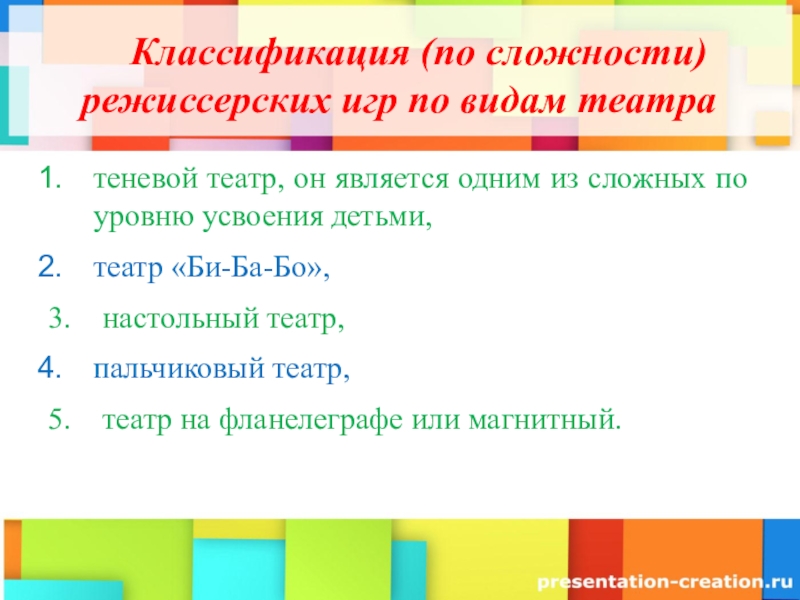 Классификация (по сложности) режиссерских игр по видам театра

1. теневой театр, он является одним из сложных по уровню усвоения детьми,
2. театр «Би-Ба-Бо»,
3. настольный театр,
4. пальчиковый театр,
5. театр на фланелеграфе или магнитный.

presentation-creation.ru